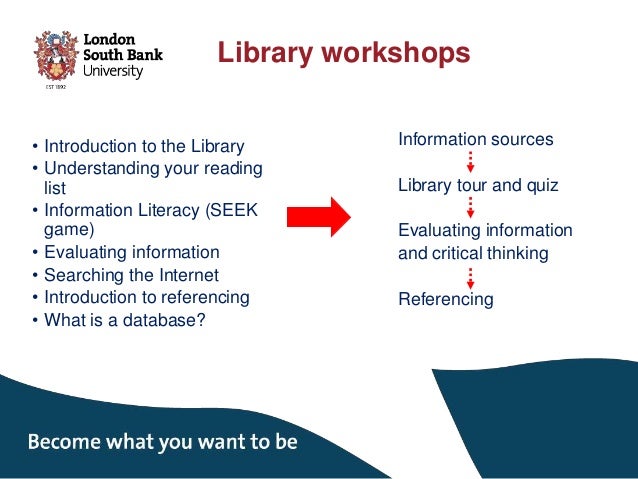 London South Bank University

EST 1892

Library workshops

• Introduction to the Library
• Understanding your reading list
• Information Literacy (SEEK game)
• Evaluating information
• Searching the Internet
• Introduction to referencing
• What is a database?

Information sources

Library tour and quiz

Evaluating information and critical thinking

Referencing

Become what you want to be